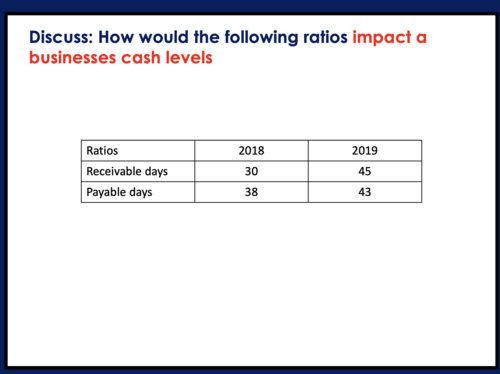 Discuss: How would the following ratios impact a businesses cash levels

| Ratios | 2018 | 2019 |
|---|---|---|
| Receivable days | 30 | 45 |
| Payable days | 38 | 43 |